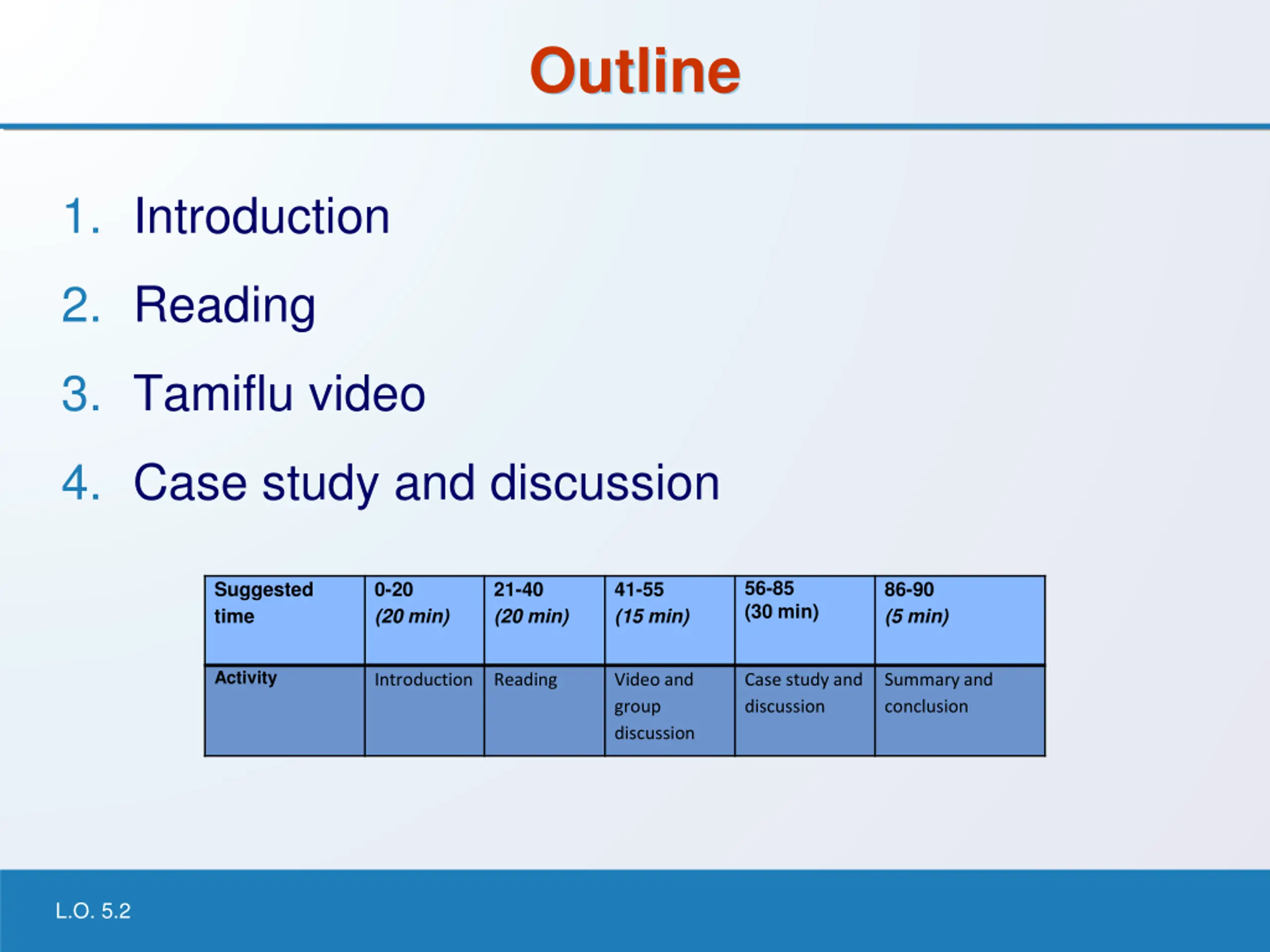 Outline

1. Introduction
2. Reading
3. Tamiflu video
4. Case study and discussion

| Suggested time | 0-20 (20 min) | 21-40 (20 min) | 41-55 (15 min) | 56-85 (30 min) | 86-90 (5 min) |
|---|---|---|---|---|---|
| Activity | Introduction | Reading | Video and group discussion | Case study and discussion | Summary and conclusion |

L.O. 5.2